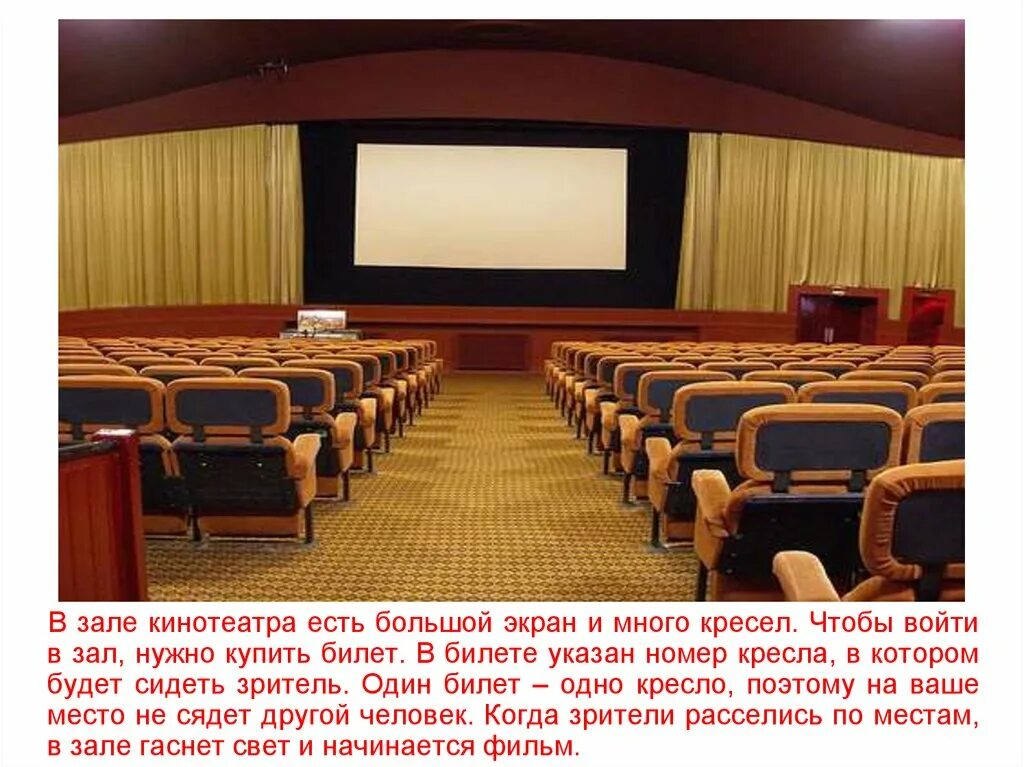 В зале кинотеатра есть большой экран и много кресел. Чтобы войти в зал, нужно купить билет. В билете указан номер кресла, в котором будет сидеть зритель. Один билет – одно кресло, поэтому на ваше место не сядет другой человек. Когда зрители расселись по местам, в зале гаснет свет и начинается фильм.